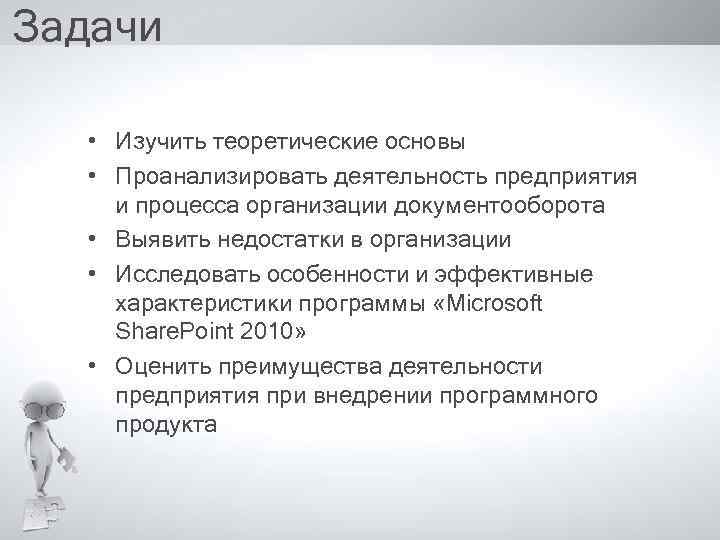 Задачи

• Изучить теоретические основы
• Проанализировать деятельность предприятия и процесса организации документооборота
• Выявить недостатки в организации
• Исследовать особенности и эффективные характеристики программы «Microsoft SharePoint 2010»
• Оценить преимущества деятельности предприятия при внедрении программного продукта